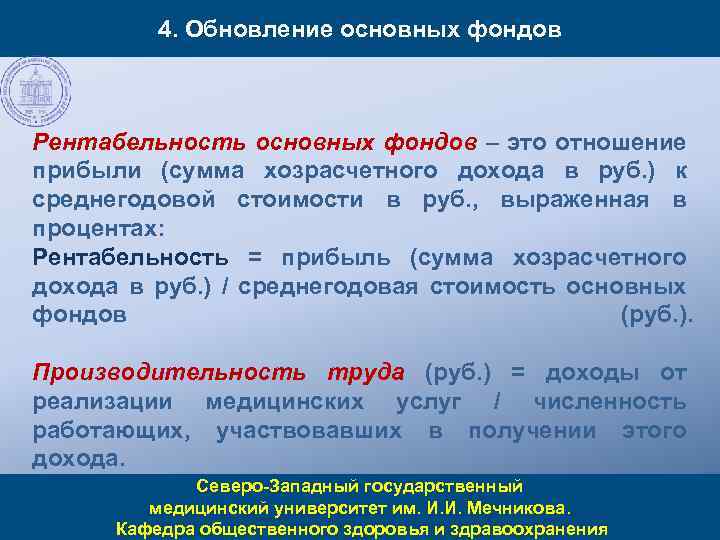 4. Обновление основных фондов

Рентабельность основных фондов – это отношение прибыли (сумма хозрасчетного дохода в руб.) к среднегодовой стоимости в руб., выраженная в процентах:
Рентабельность = прибыль (сумма хозрасчетного дохода в руб.) / среднегодовая стоимость основных фондов (руб.).

Производительность труда (руб.) = доходы от реализации медицинских услуг / численность работающих, участвовавших в получении этого дохода.

Северо-Западный государственный медицинский университет им. И.И. Мечникова.
Кафедра общественного здоровья и здравоохранения